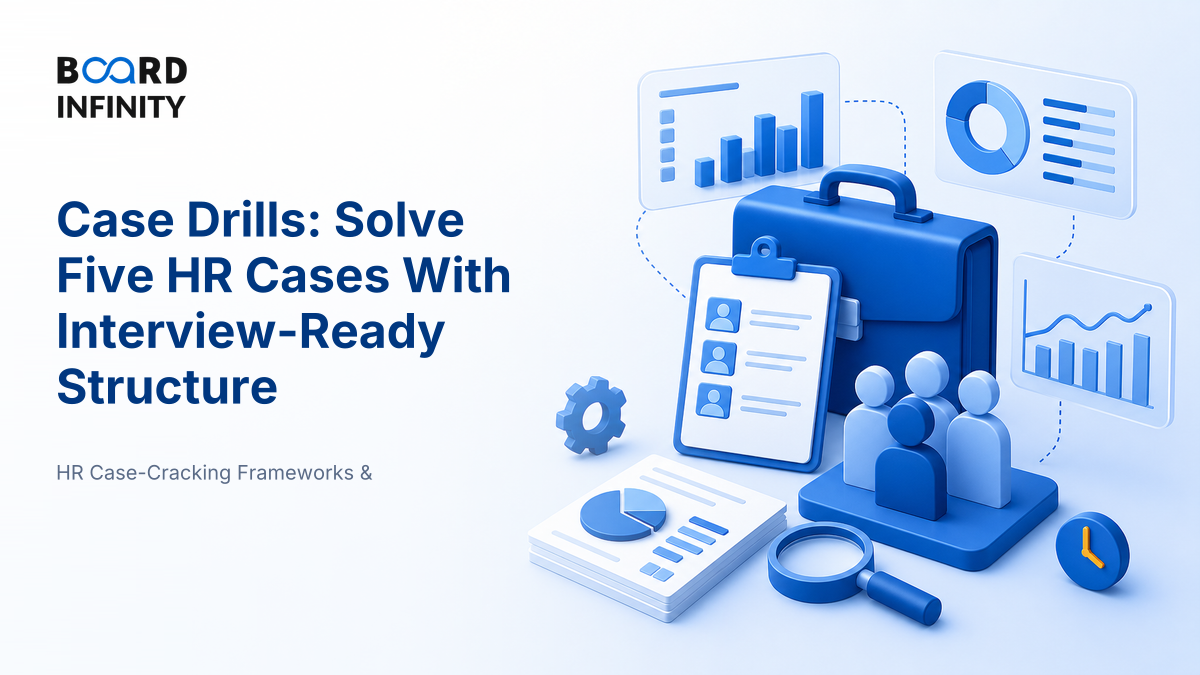 BOARD INFINITY

Case Drills: Solve Five HR Cases With Interview-Ready Structure

HR Case-Cracking Frameworks &